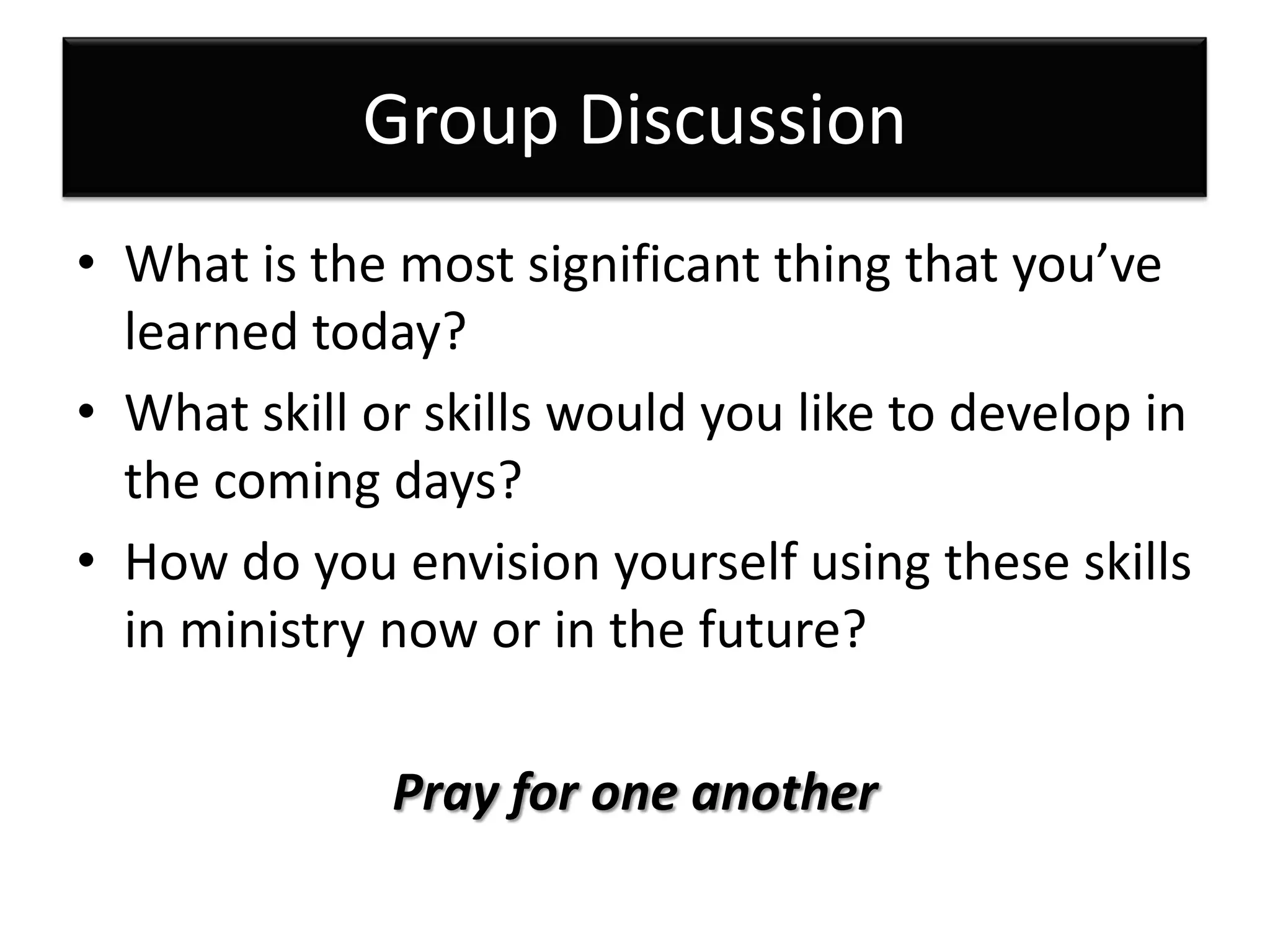 Group Discussion

• What is the most significant thing that you’ve learned today?
• What skill or skills would you like to develop in the coming days?
• How do you envision yourself using these skills in ministry now or in the future?

Pray for one another